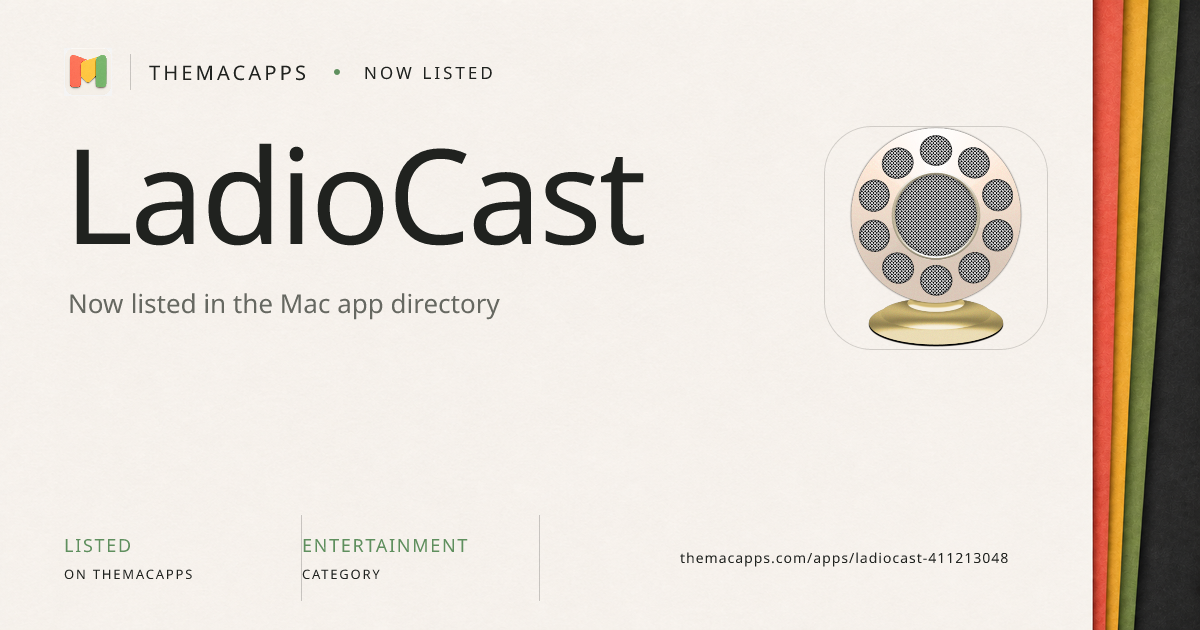 THEMACAPPS • NOW LISTED

LadioCast

Now listed in the Mac app directory

LISTED
ON THEMACAPPS

ENTERTAINMENT
CATEGORY

themacapps.com/apps/ladiocast-411213048